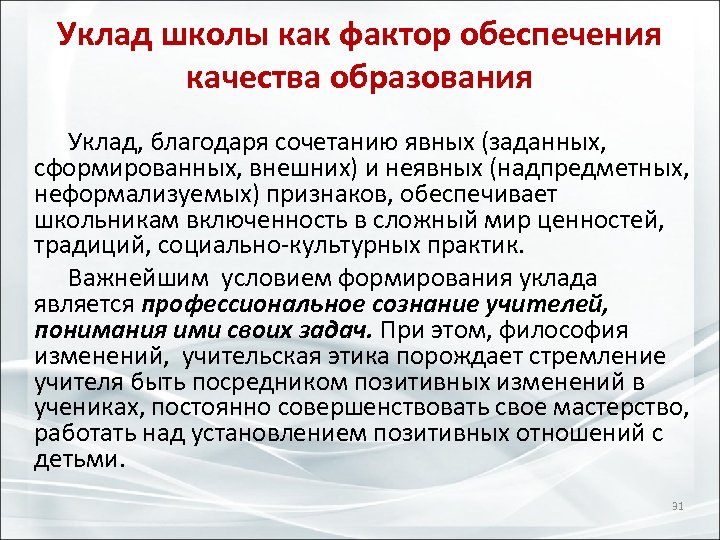 Уклад школы как фактор обеспечения качества образования

Уклад, благодаря сочетанию явных (заданных, сформированных, внешних) и неявных (надпредметных, неформализуемых) признаков, обеспечивает школьникам включенность в сложный мир ценностей, традиций, социально-культурных практик.

Важнейшим условием формирования уклада является профессиональное сознание учителей, понимания ими своих задач. При этом, философия изменений, учительская этика порождает стремление учителя быть посредником позитивных изменений в учениках, постоянно совершенствовать свое мастерство, работать над установлением позитивных отношений с детьми.

31